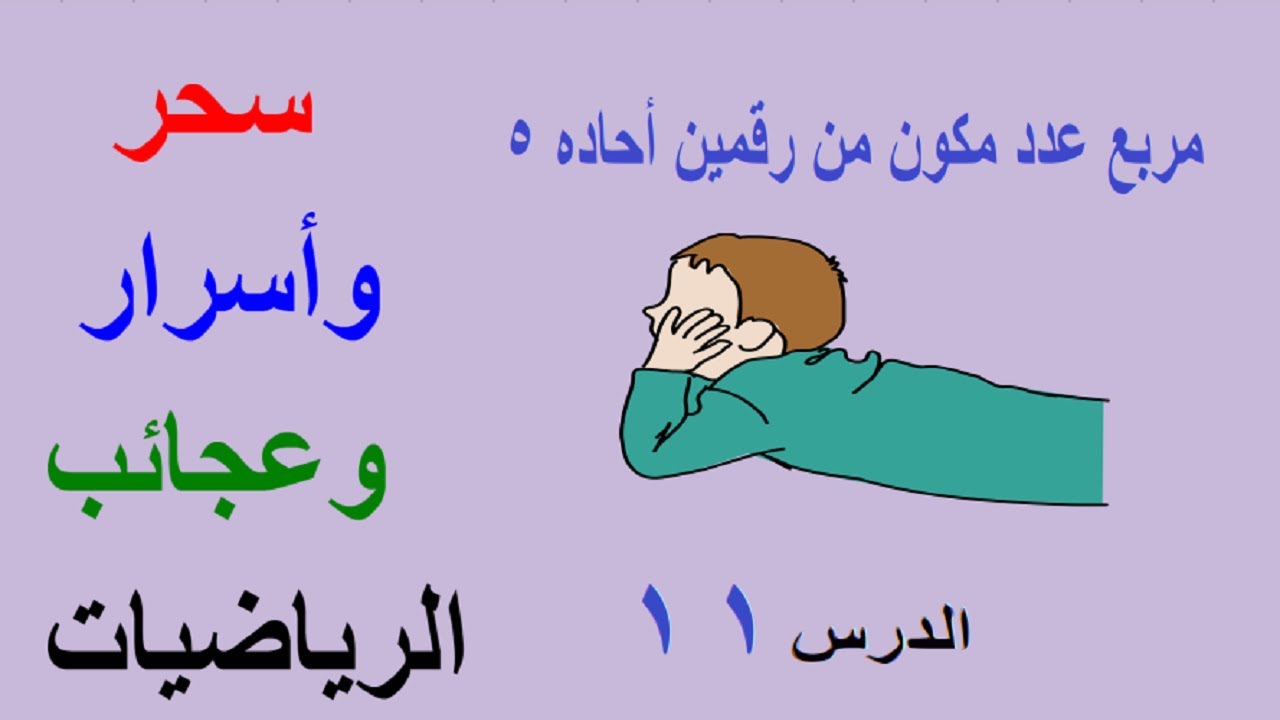 مربع عدد مكون من رقمين أحاده ٥

الدرس ١١

سحر
وأسرار
وعجائب
الرياضيات